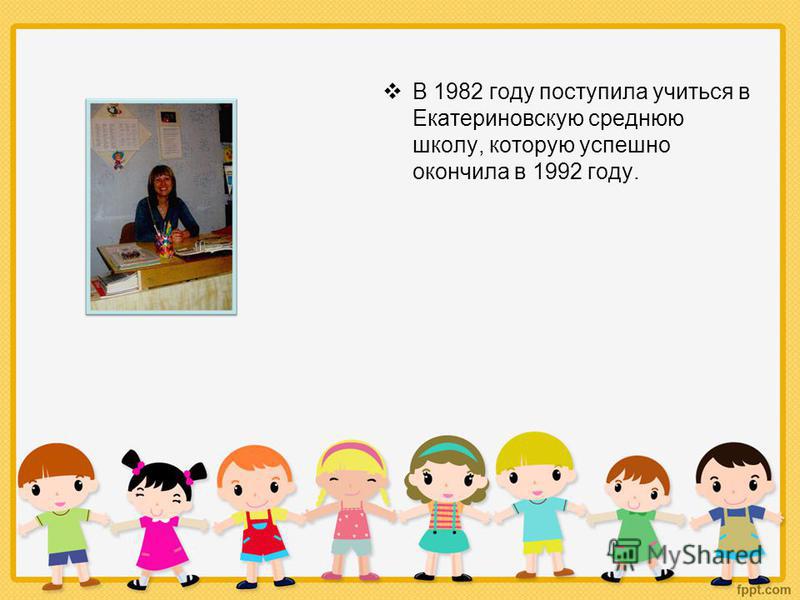 ❖ В 1982 году поступила учиться в Екатериновскую среднюю школу, которую успешно окончила в 1992 году.

MyShared

fppt.com